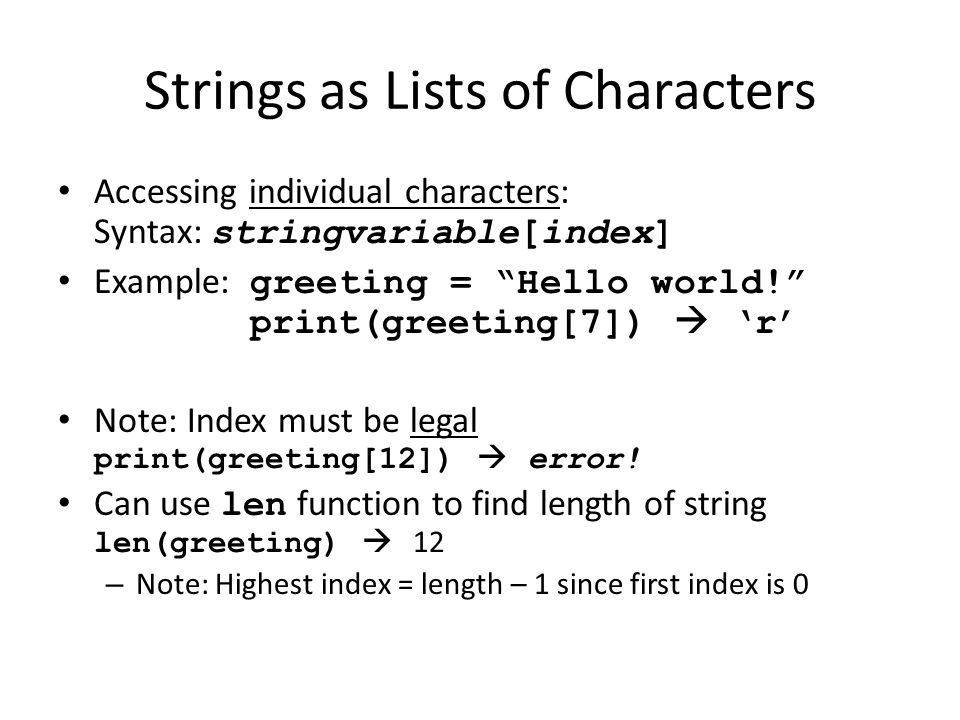 Strings as Lists of Characters

• Accessing individual characters:
Syntax: stringvariable[index]

• Example: greeting = “Hello world!”
print(greeting[7]) → ‘r’

• Note: Index must be legal
print(greeting[12]) → error!

• Can use len function to find length of string
len(greeting) → 12

– Note: Highest index = length – 1 since first index is 0